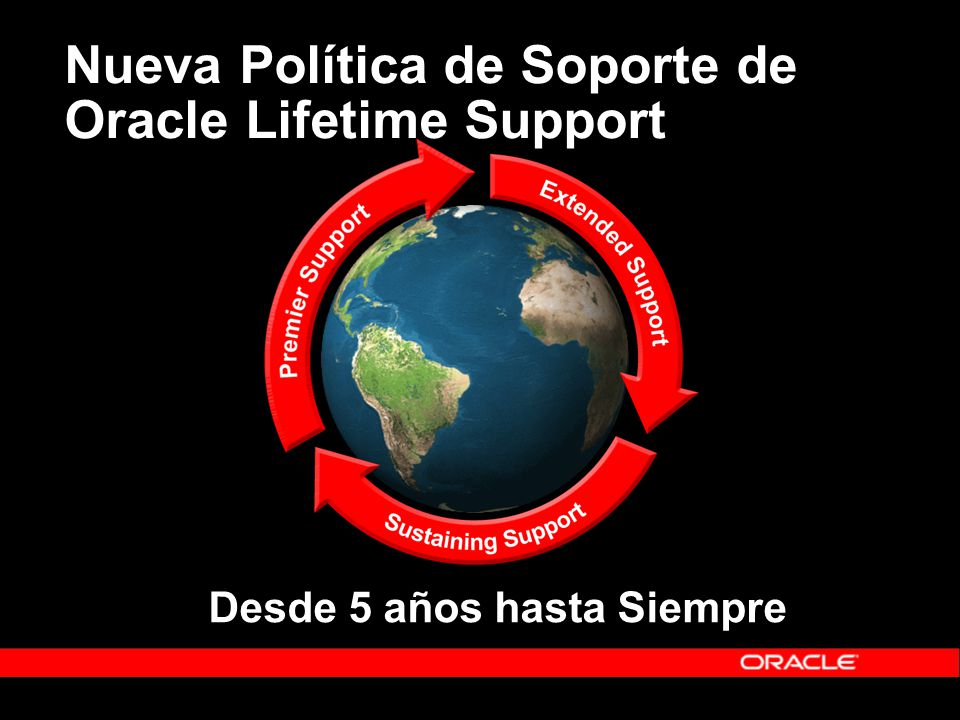 Nueva Política de Soporte de Oracle Lifetime Support

Premier Support

Extended Support

Sustaining Support

Desde 5 años hasta Siempre

ORACLE